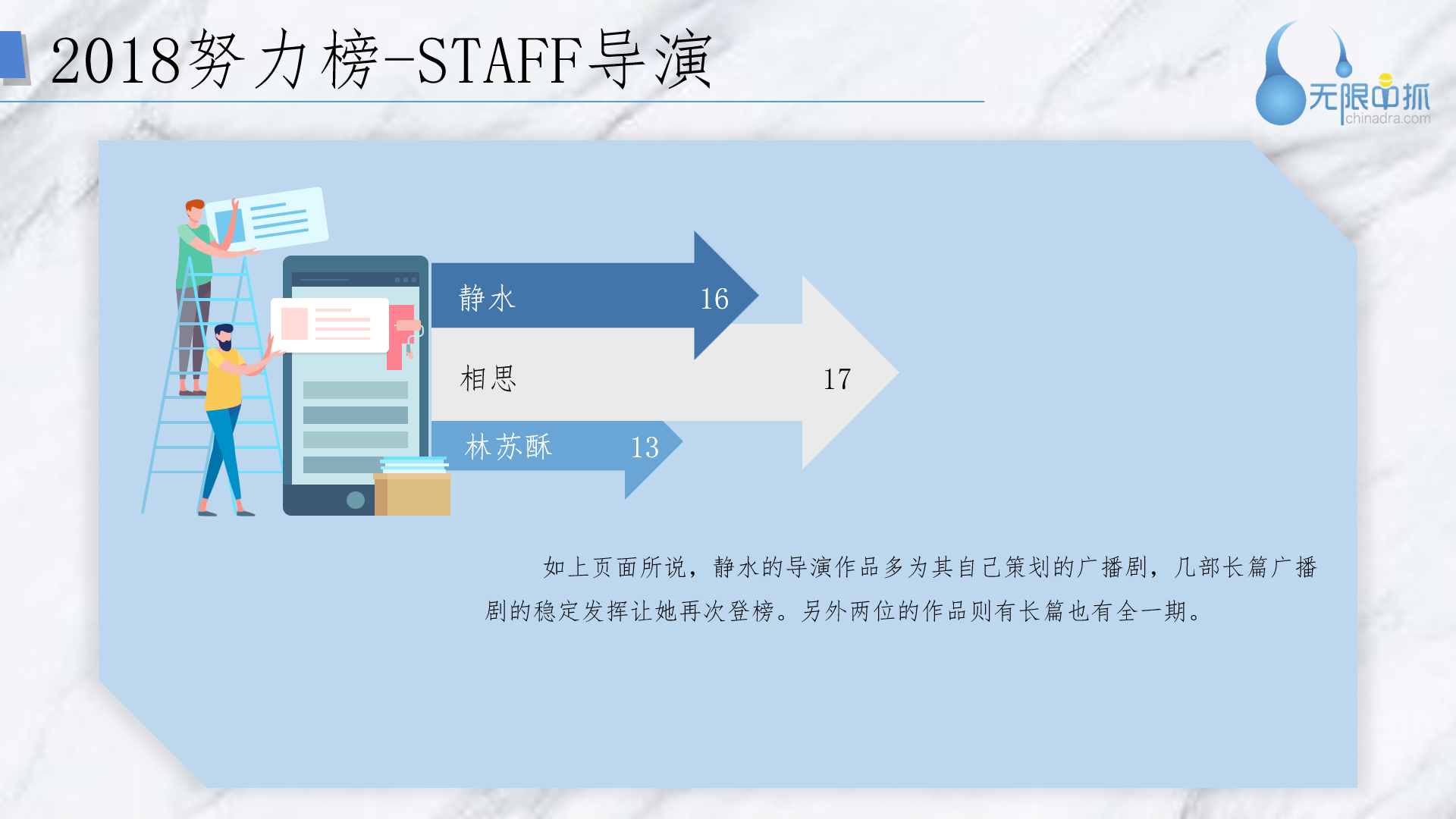 2018努力榜-STAFF导演

无限中抓
chinadra.com

静水 16

相思 17

林苏酥 13

如上页面所说，静水的导演作品多为其自己策划的广播剧，几部长篇广播剧的稳定发挥让她再次登榜。另外两位的作品则有长篇也有全一期。